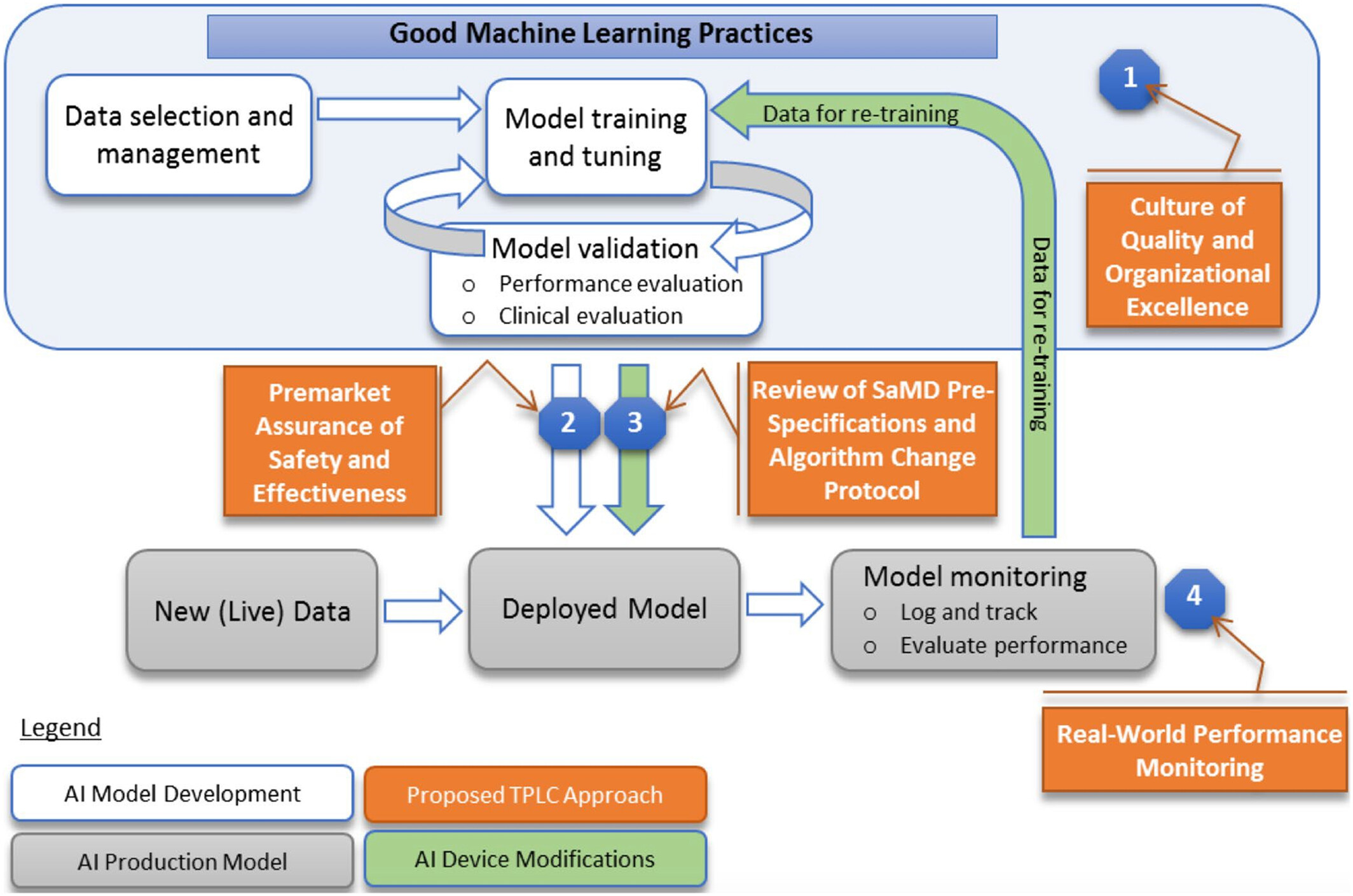 Good Machine Learning Practices

Data selection and management

Model training and tuning

Data for re-training

1

Culture of Quality and Organizational Excellence

Model validation
o Performance evaluation
o Clinical evaluation

Data for re-training

Premarket Assurance of Safety and Effectiveness

2

3

Review of SaMD Pre-Specifications and Algorithm Change Protocol

New (Live) Data

Deployed Model

Model monitoring
o Log and track
o Evaluate performance

4

Real-World Performance Monitoring

Legend

AI Model Development

Proposed TPLC Approach

AI Production Model

AI Device Modifications